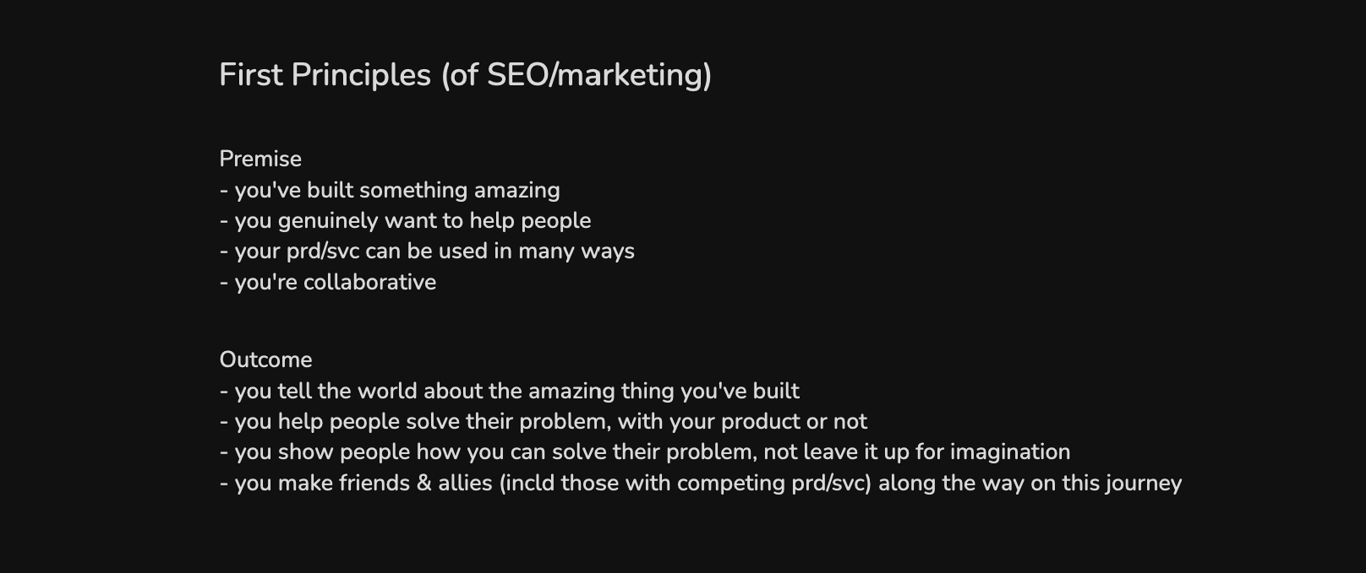 First Principles (of SEO/marketing)

Premise
- you've built something amazing
- you genuinely want to help people
- your prd/svc can be used in many ways
- you're collaborative

Outcome
- you tell the world about the amazing thing you've built
- you help people solve their problem, with your product or not
- you show people how you can solve their problem, not leave it up for imagination
- you make friends & allies (incld those with competing prd/svc) along the way on this journey